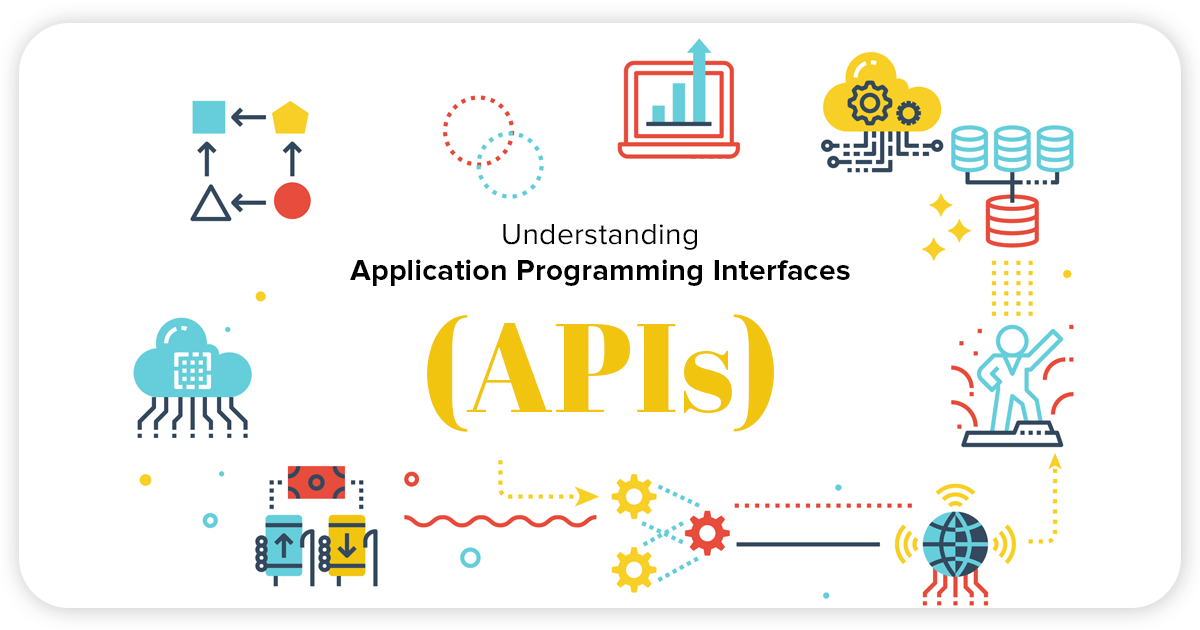 Understanding
Application Programming Interfaces
(APIs)